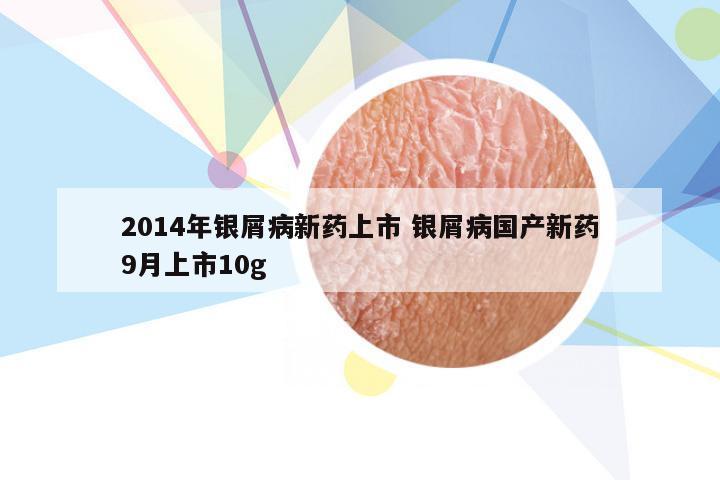 2014年银屑病新药上市 银屑病国产新药9月上市10g